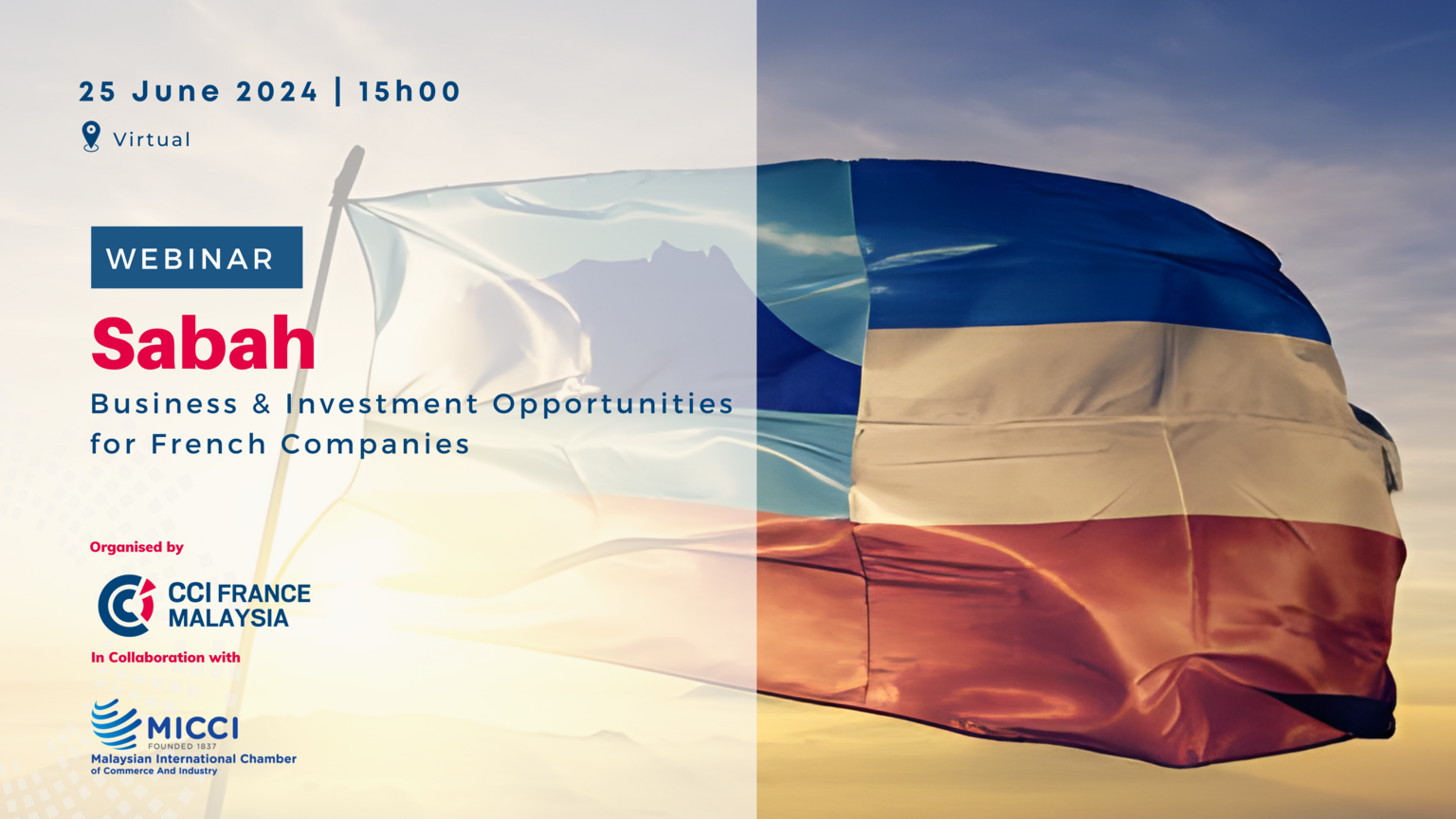 25 June 2024 | 15h00

Virtual

WEBINAR

Sabah

Business & Investment Opportunities for French Companies

Organised by

CCI FRANCE MALAYSIA

In Collaboration with

MICCI
FOUNDED 1837
Malaysian International Chamber of Commerce And Industry